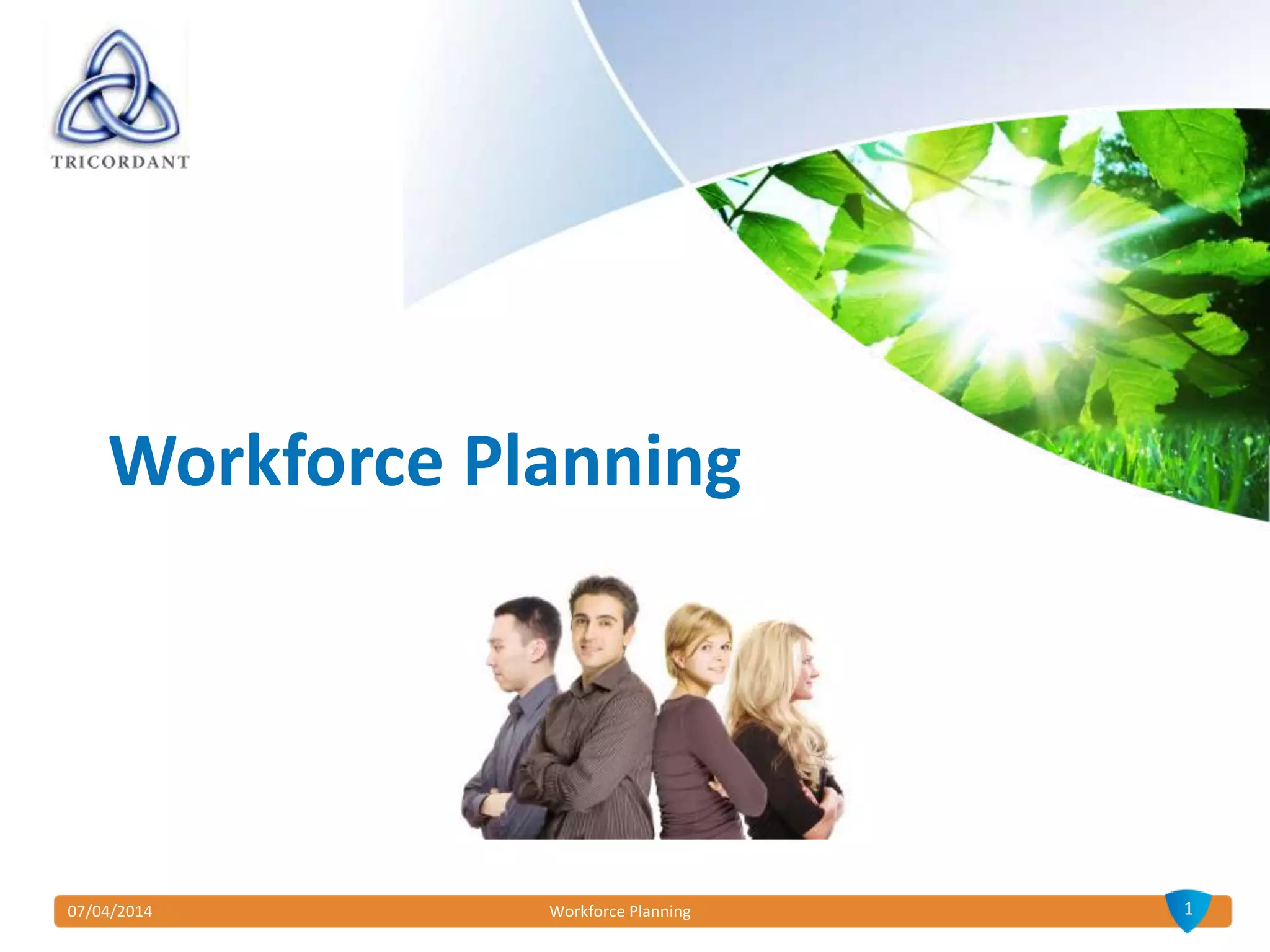 TRICORDANT

Workforce Planning

07/04/2014

Workforce Planning

1